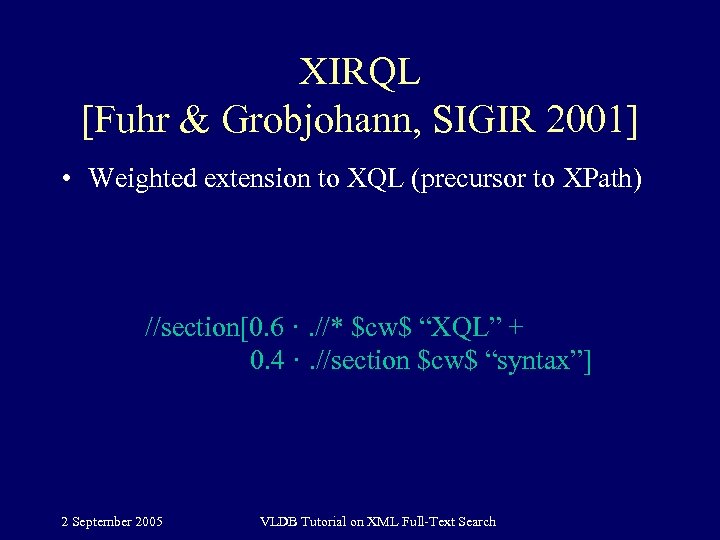 XIRQL
[Fuhr & Grobjohann, SIGIR 2001]

• Weighted extension to XQL (precursor to XPath)

//section[0.6 · .//* \$cw\$ “XQL” +
0.4 · .//section \$cw\$ “syntax”]

2 September 2005

VLDB Tutorial on XML Full-Text Search